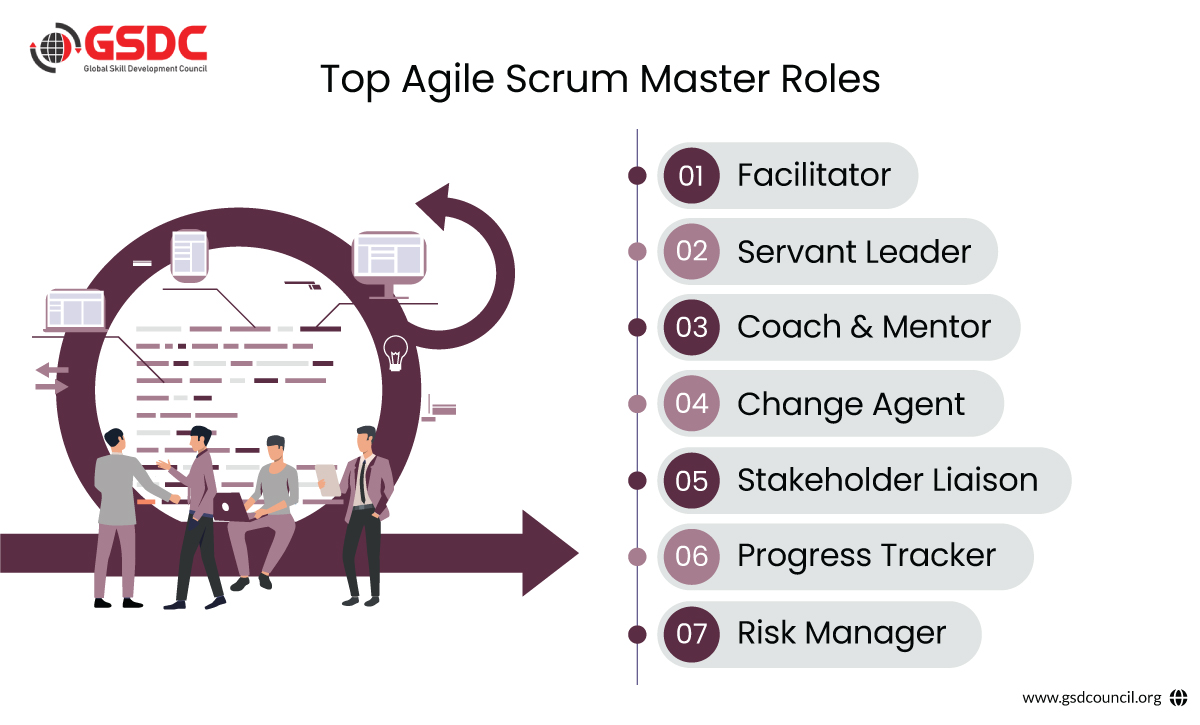 GSDC
Global Skill Development Council

Top Agile Scrum Master Roles

01 Facilitator

02 Servant Leader

03 Coach & Mentor

04 Change Agent

05 Stakeholder Liaison

06 Progress Tracker

07 Risk Manager

www.gsdcouncil.org